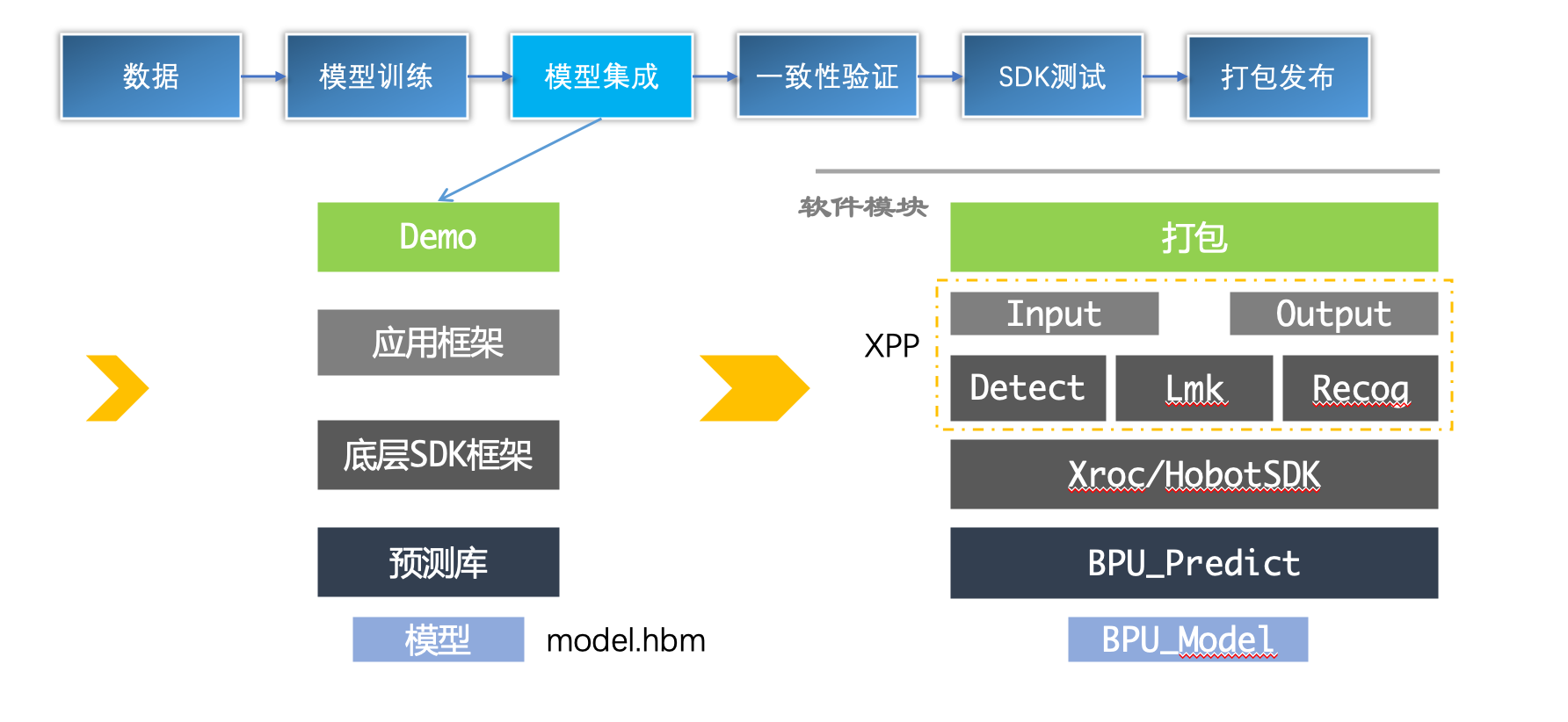 数据
模型训练
模型集成
一致性验证
SDK测试
打包发布

Demo
应用框架
底层SDK框架
预测库
模型
model.hbm

软件模块
打包
XPP
Input
Output
Detect
Lmk
Recog
Xroc/HobotSDK
BPU_Predict
BPU_Model